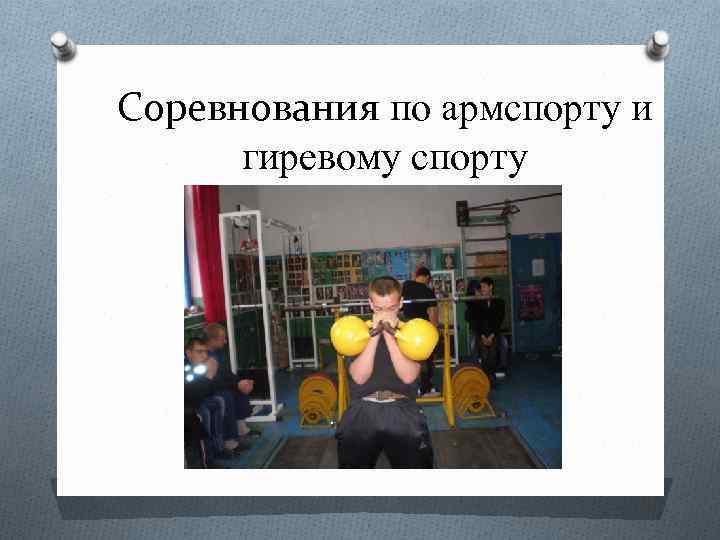 Соревнования по армспорту и гиревому спорту